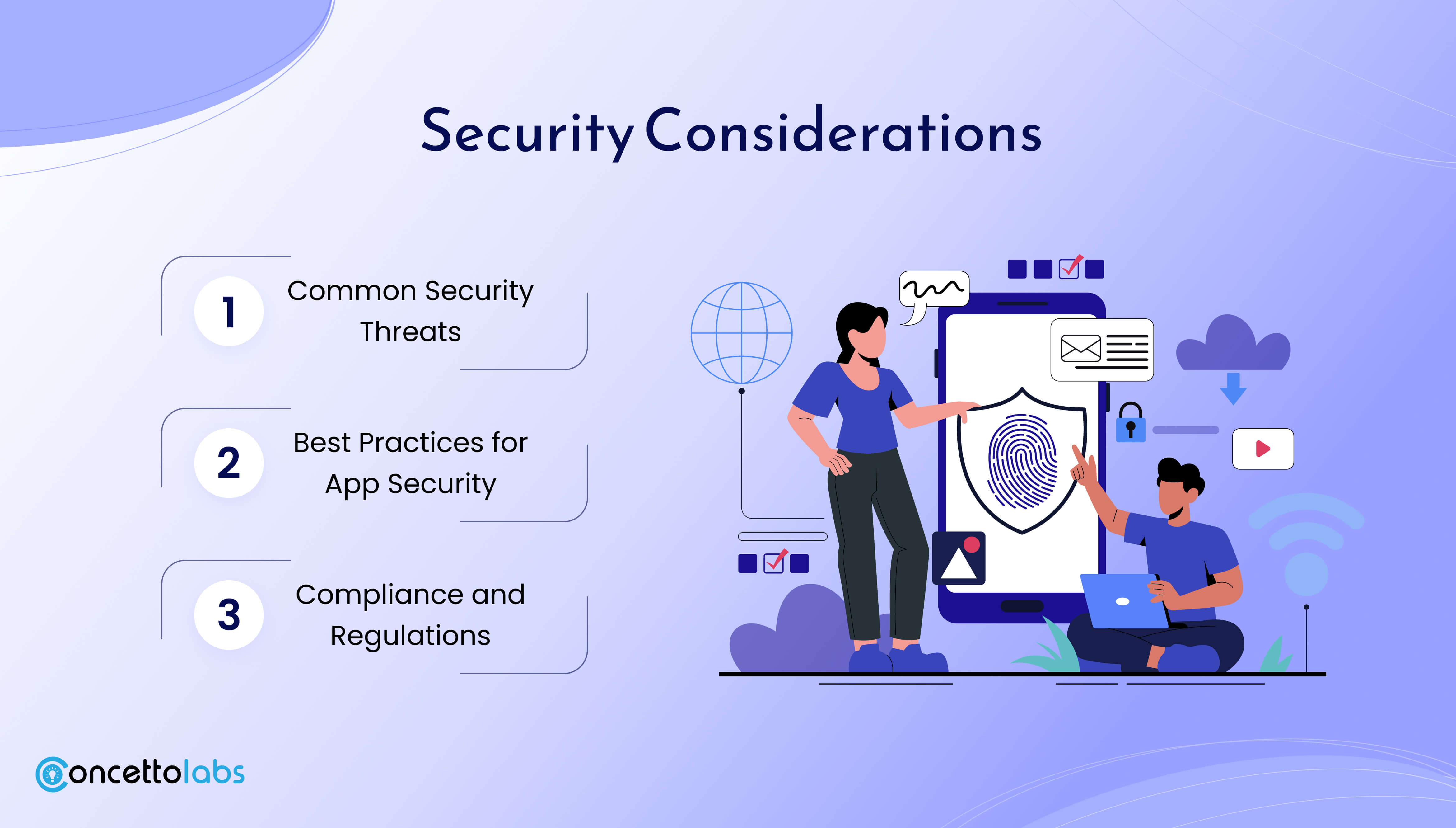 Security Considerations

1 Common Security Threats

2 Best Practices for App Security

3 Compliance and Regulations

Concettolabs